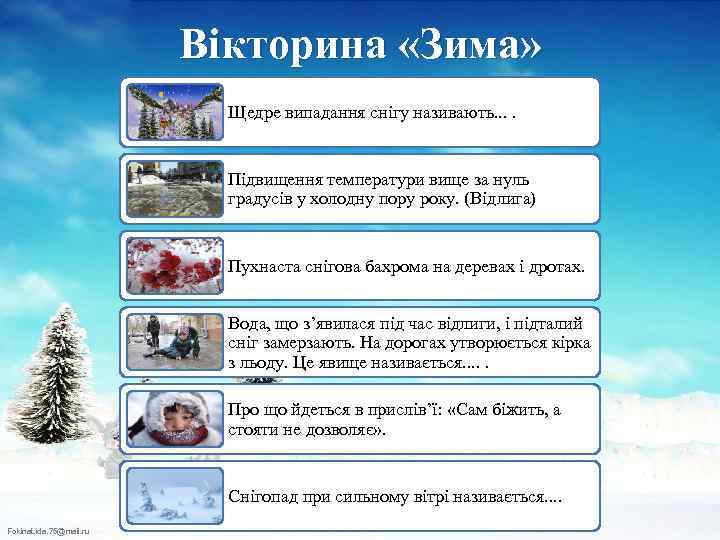 Вікторина «Зима»

Щедре випадання снігу називають... .

Підвищення температури вище за нуль градусів у холодну пору року. (Відлига)

Пухнаста снігова бахрома на деревах і дротах.

Вода, що з'явилася під час відлиги, і підталий сніг замерзають. На дорогах утворюється кірка з льоду. Це явище називається.... .

Про що йдеться в прислів'ї: «Сам біжить, а стояти не дозволяє».

Снігопад при сильному вітрі називається....

FokinaLida.75@mail.ru